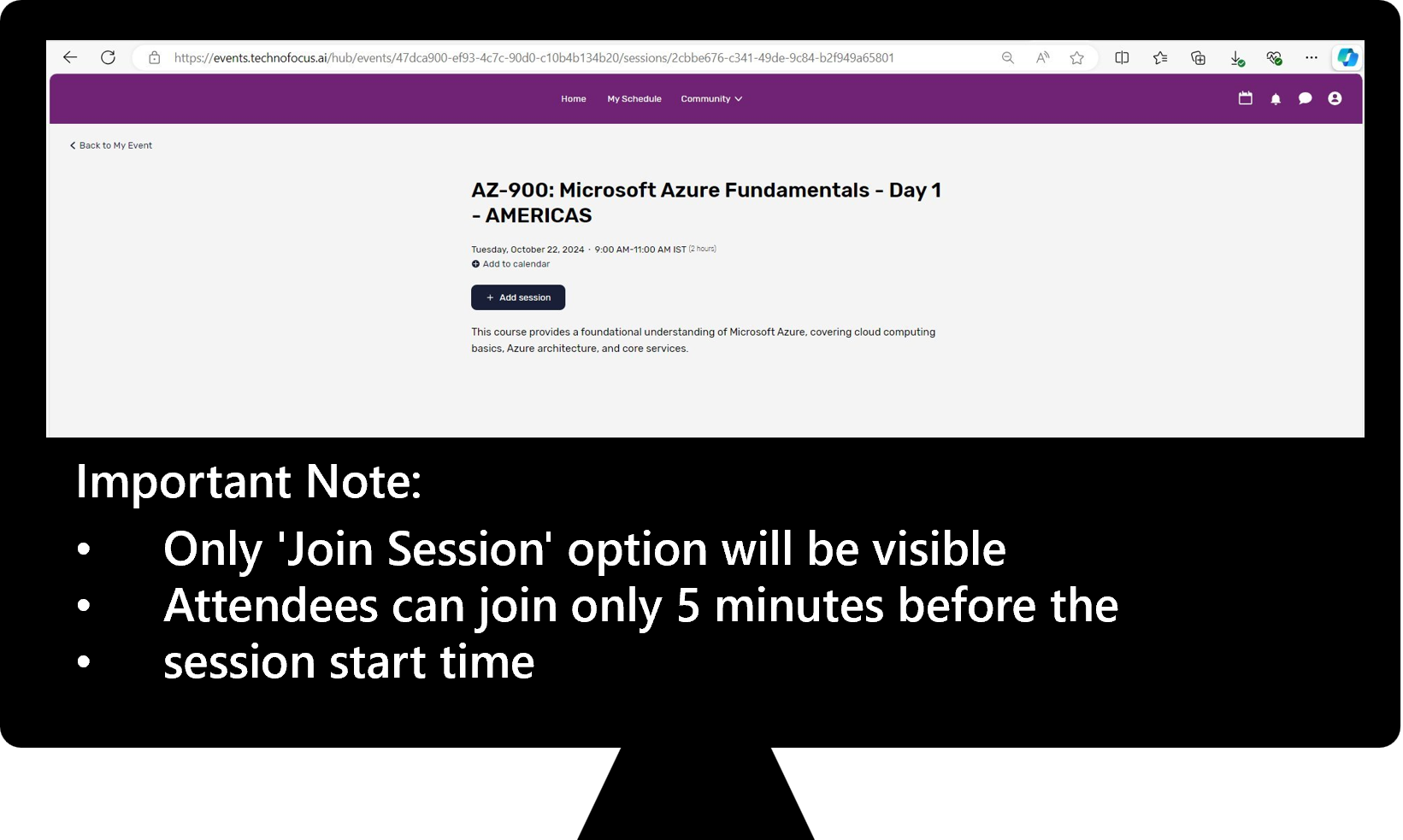 https://events.technofocus.ai/hub/events/47dca900-ef93-4c7c-90d0-c10b4b134b20/sessions/2cbbe676-c341-49de-9c84-b2f949a65801

Home My Schedule Community

Back to My Event

AZ-900: Microsoft Azure Fundamentals - Day 1 - AMERICAS

Tuesday, October 22, 2024 · 9:00 AM-11:00 AM IST (2 hours)

Add to calendar

+ Add session

This course provides a foundational understanding of Microsoft Azure, covering cloud computing basics, Azure architecture, and core services.

Important Note:

• Only 'Join Session' option will be visible
• Attendees can join only 5 minutes before the
• session start time